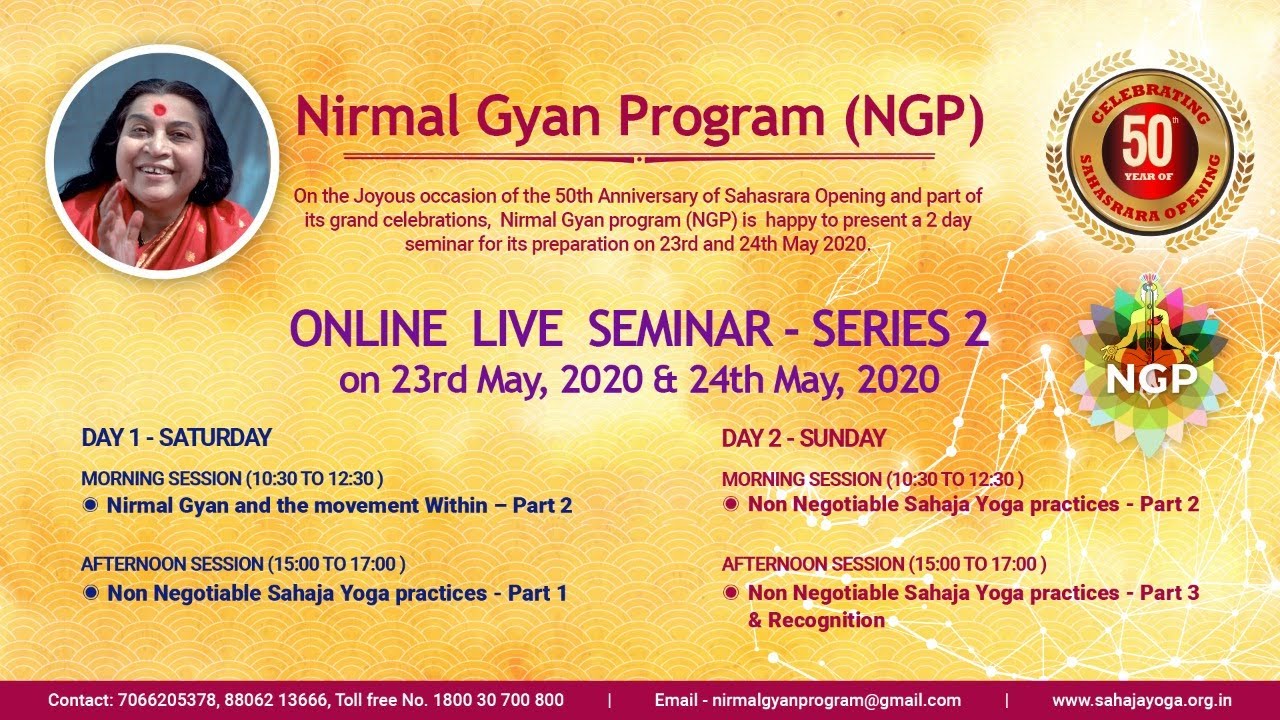 Nirmal Gyan Program (NGP)

On the Joyous occasion of the 50th Anniversary of Sahasrara Opening and part of its grand celebrations, Nirmal Gyan program (NGP) is happy to present a 2 day seminar for its preparation on 23rd and 24th May 2020.

CELEBRATING 50th YEAR OF SAHASRARA OPENING

NGP

ONLINE LIVE SEMINAR - SERIES 2
on 23rd May, 2020 & 24th May, 2020

DAY 1 - SATURDAY

MORNING SESSION (10:30 TO 12:30 )
Nirmal Gyan and the movement Within – Part 2

AFTERNOON SESSION (15:00 TO 17:00 )
Non Negotiable Sahaja Yoga practices - Part 1

DAY 2 - SUNDAY

MORNING SESSION (10:30 TO 12:30 )
Non Negotiable Sahaja Yoga practices - Part 2

AFTERNOON SESSION (15:00 TO 17:00 )
Non Negotiable Sahaja Yoga practices - Part 3 & Recognition

Contact: 7066205378, 88062 13666, Toll free No. 1800 30 700 800 | Email - nirmalgyanprogram@gmail.com | www.sahajayoga.org.in